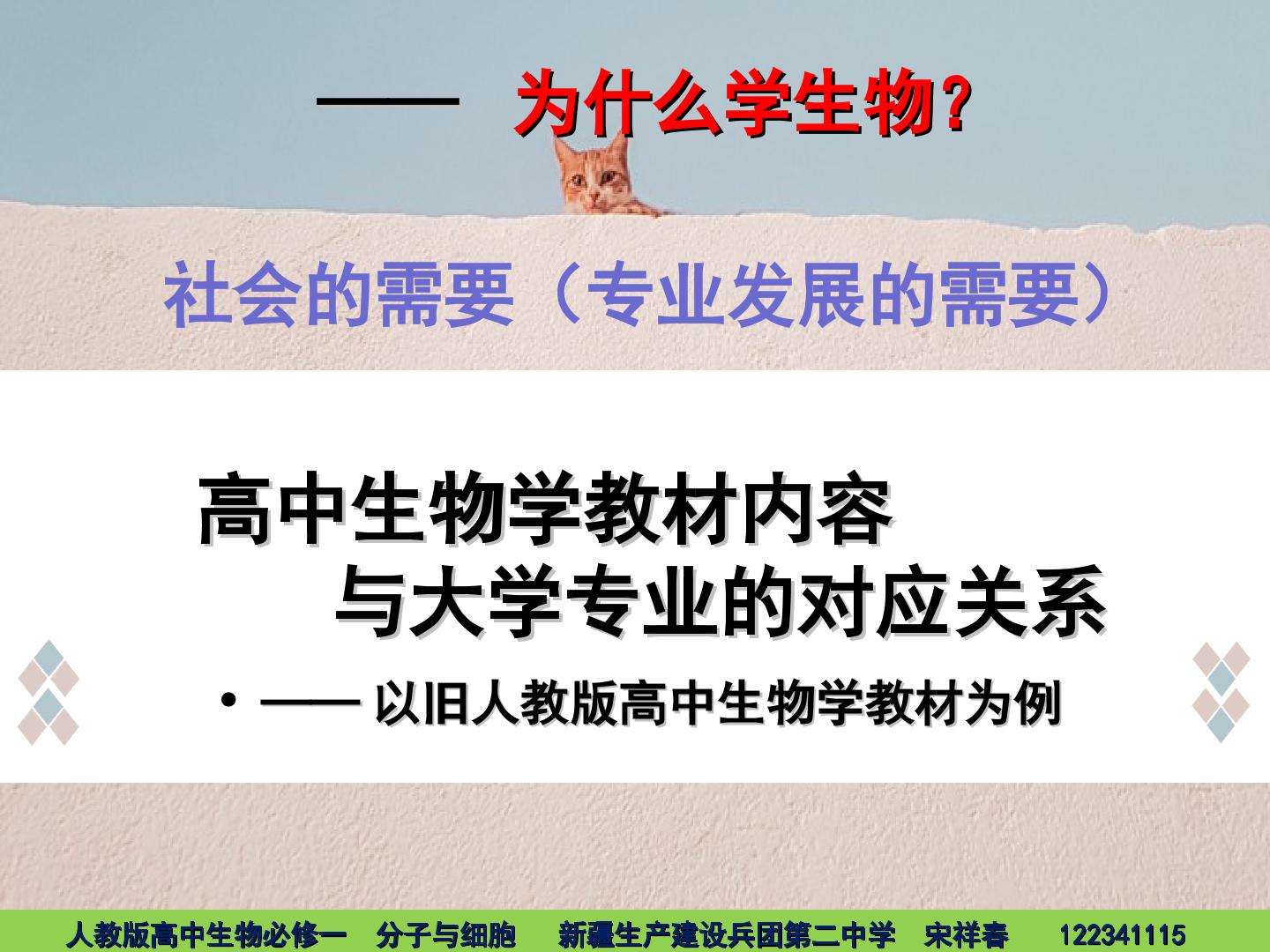 —— 为什么学生物?

社会的需要（专业发展的需要）

高中生物学教材内容
与大学专业的对应关系

• —— 以旧人教版高中生物学教材为例

人教版高中生物必修一 分子与细胞 新疆生产建设兵团第二中学 宋祥春 122341115